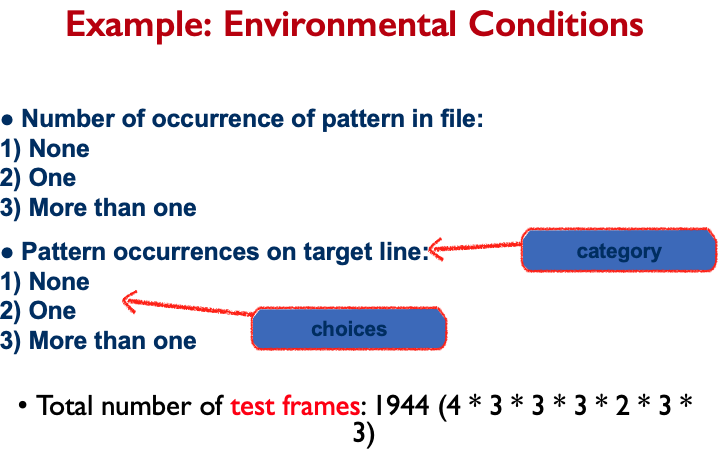 Example: Environmental Conditions

● Number of occurrence of pattern in file:
1) None
2) One
3) More than one

● Pattern occurrences on target line:
1) None
2) One
3) More than one

category

choices

• Total number of test frames: 1944 (4 * 3 * 3 * 3 * 2 * 3 * 3)